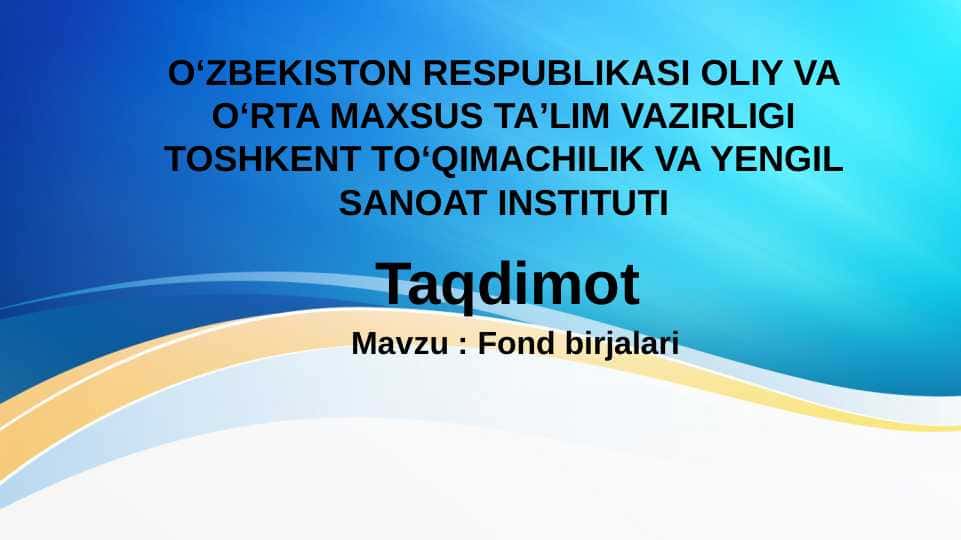 O‘ZBEKISTON RESPUBLIKASI OLIY VA O‘RTA MAXSUS TA’LIM VAZIRLIGI TOSHKENT TO‘QIMACHILIK VA YENGIL SANOAT INSTITUTI

Taqdimot

Mavzu : Fond birjalari